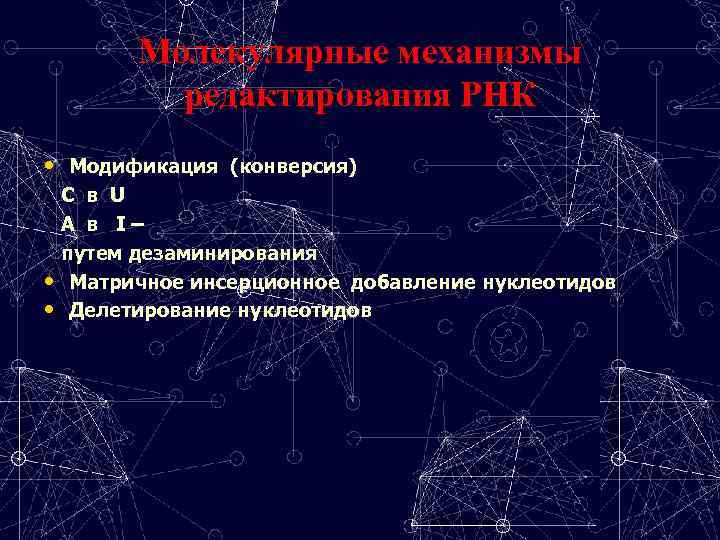 Молекулярные механизмы редактирования РНК

• Модификация (конверсия)
С в U
А в I –
путем дезаминирования
• Матричное инсерционное добавление нуклеотидов
• Делетирование нуклеотидов